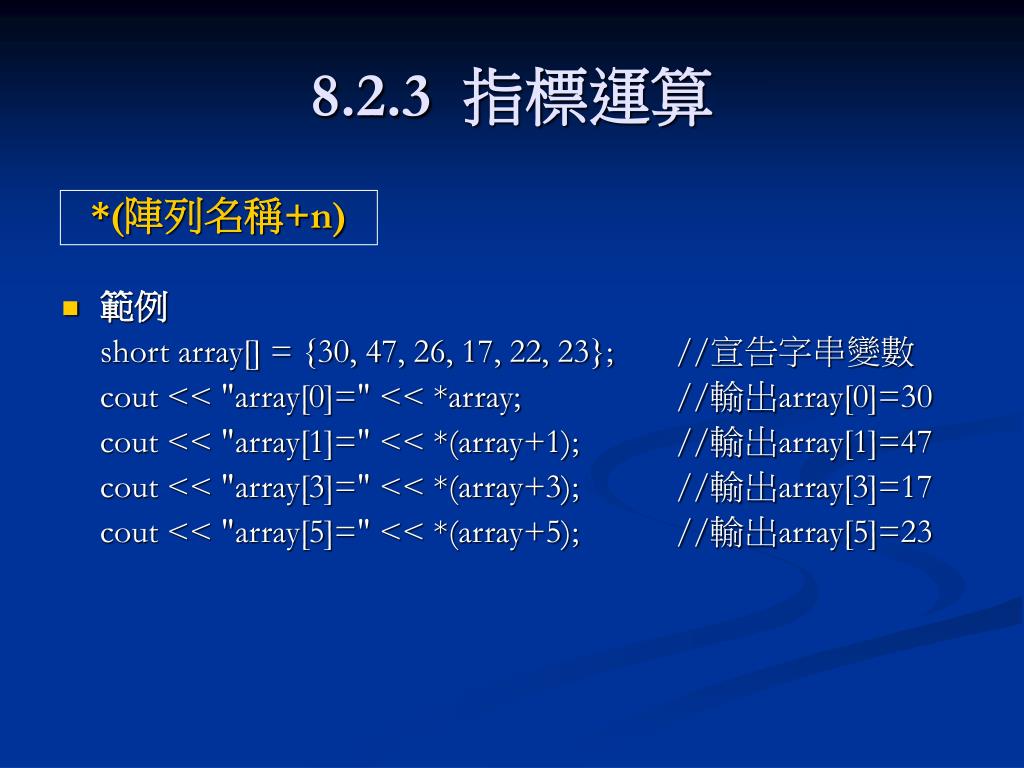 8.2.3 指標運算

*(陣列名稱+n)

範例
short array[] = {30, 47, 26, 17, 22, 23}; //宣告字串變數
cout << "array[0]=" << *array; //輸出array[0]=30
cout << "array[1]=" << *(array+1); //輸出array[1]=47
cout << "array[3]=" << *(array+3); //輸出array[3]=17
cout << "array[5]=" << *(array+5); //輸出array[5]=23